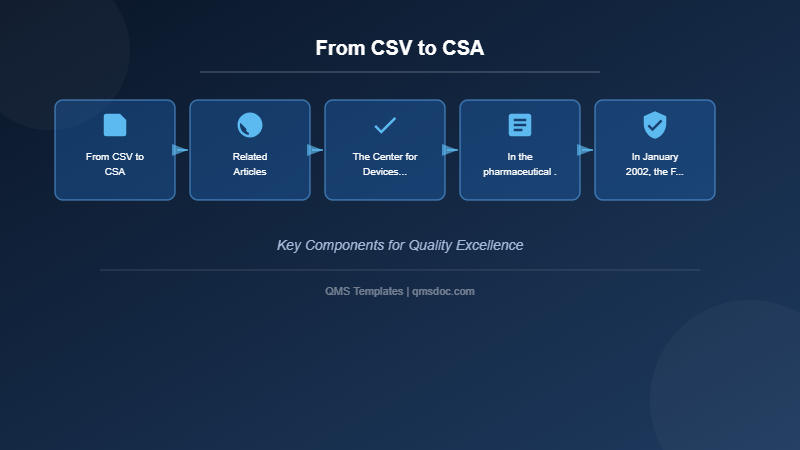 From CSV to CSA

From CSV to CSA

Related Articles

The Center for Devices...

In the pharmaceutical .

In January 2002, the F...

Key Components for Quality Excellence

QMS Templates | qmsdoc.com